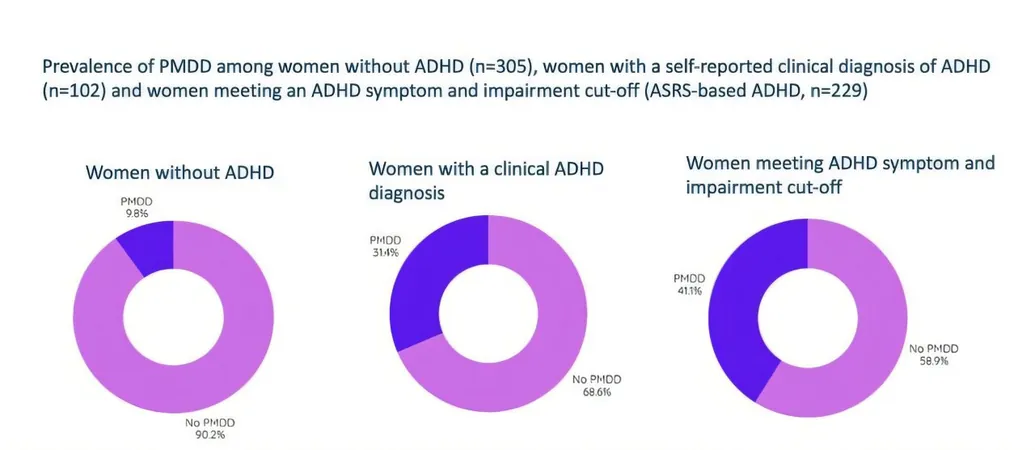 Prevalence of PMDD among women without ADHD (n=305), women with a self-reported clinical diagnosis of ADHD (n=102) and women meeting an ADHD symptom and impairment cut-off (ASRS-based ADHD, n=229)

Women without ADHD

PMDD
9.8%

No PMDD
90.2%

Women with a clinical ADHD diagnosis

PMDD
31.4%

No PMDD
68.6%

Women meeting ADHD symptom and impairment cut-off

PMDD
41.1%

No PMDD
58.9%